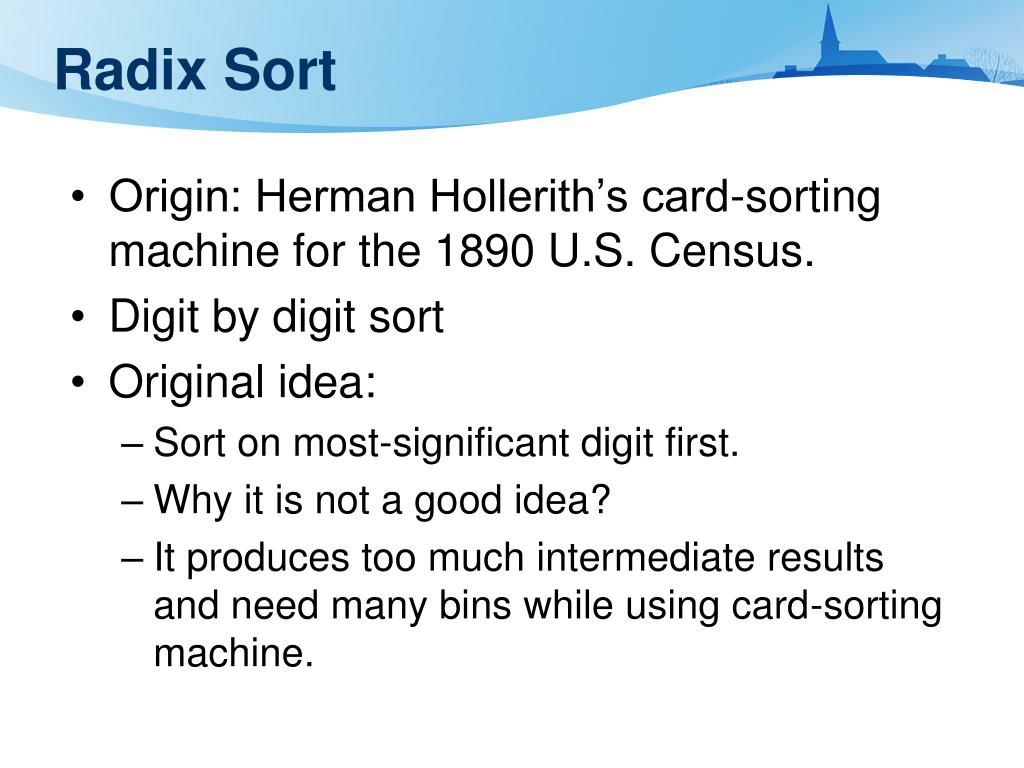 Radix Sort

• Origin: Herman Hollerith’s card-sorting machine for the 1890 U.S. Census.
• Digit by digit sort
• Original idea:
– Sort on most-significant digit first.
– Why it is not a good idea?
– It produces too much intermediate results and need many bins while using card-sorting machine.